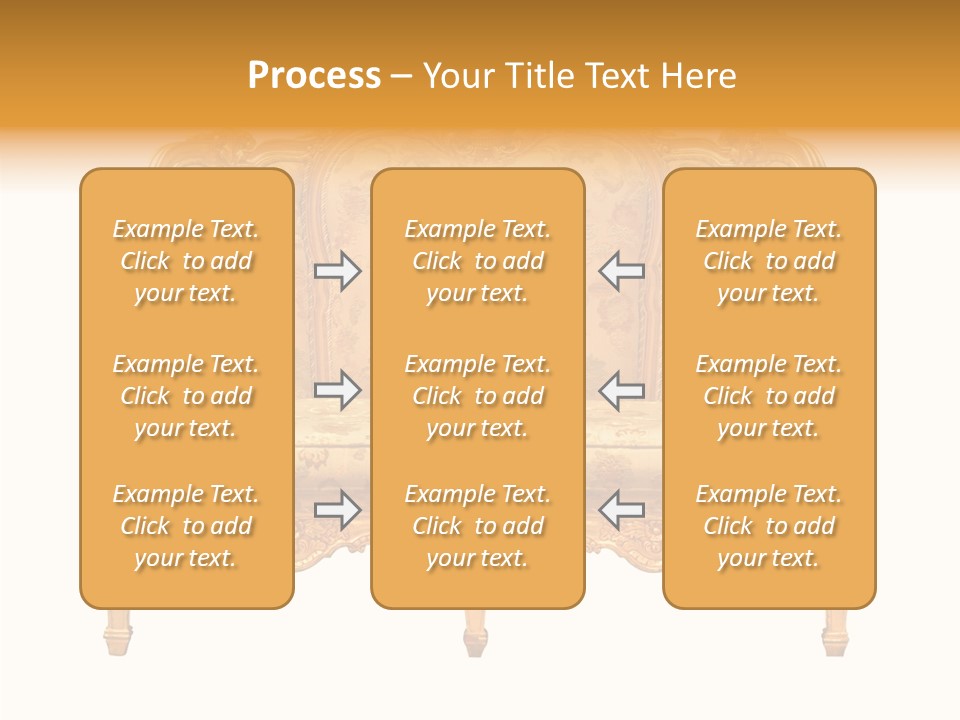 Process – Your Title Text Here

Example Text. Click to add your text.

Example Text. Click to add your text.

Example Text. Click to add your text.

Example Text. Click to add your text.

Example Text. Click to add your text.

Example Text. Click to add your text.

Example Text. Click to add your text.

Example Text. Click to add your text.

Example Text. Click to add your text.